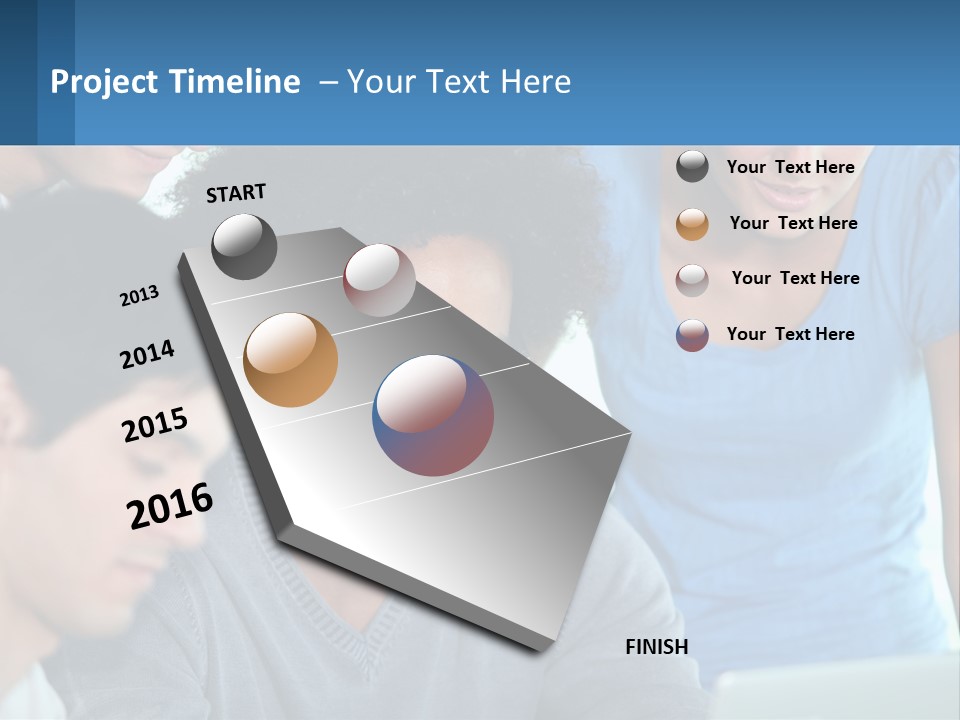 Project Timeline – Your Text Here

START

2013

2014

2015

2016

FINISH

Your Text Here

Your Text Here

Your Text Here

Your Text Here